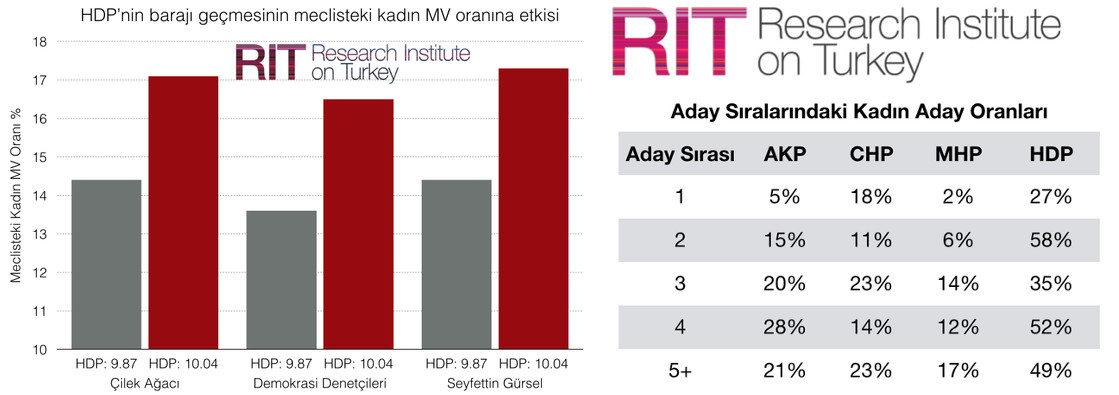 HDP'nin barajı geçmesinin meclisteki kadın MV oranına etkisi

RIT Research Institute on Turkey

Meclisteki Kadın MV Oranı %

18
17
16
15
14
13
12
11
10

HDP: 9.87 HDP: 10.04
Çilek Ağacı

HDP: 9.87 HDP: 10.04
Demokrasi Denetçileri

HDP: 9.87 HDP: 10.04
Seyfettin Gürsel

RIT Research Institute on Turkey

Aday Sıralarındaki Kadın Aday Oranları

| Aday Sırası | AKP | CHP | MHP | HDP |
|---|---|---|---|---|
| 1 | 5% | 18% | 2% | 27% |
| 2 | 15% | 11% | 6% | 58% |
| 3 | 20% | 23% | 14% | 35% |
| 4 | 28% | 14% | 12% | 52% |
| 5+ | 21% | 23% | 17% | 49% |